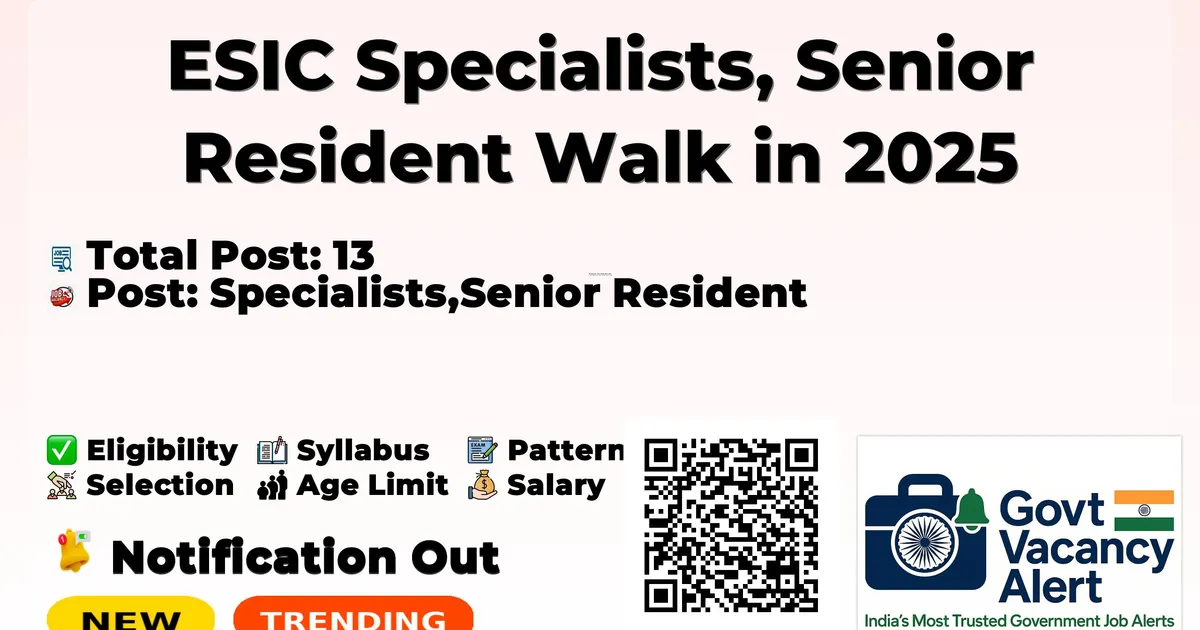 ESIC Specialists, Senior Resident Walk in 2025

Total Post: 13
Post: Specialists,Senior Resident

Eligibility Syllabus Pattern
Selection Age Limit Salary

Notification Out

NEW TRENDING

Govt Vacancy Alert
India's Most Trusted Government Job Alerts